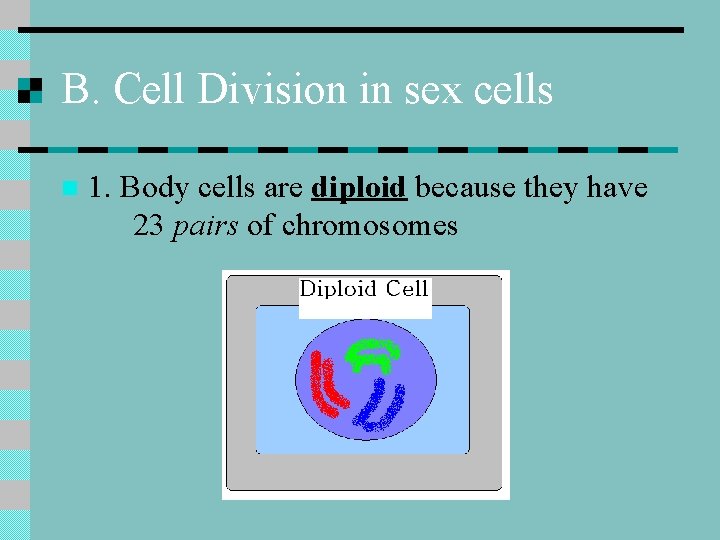 B. Cell Division in sex cells

1. Body cells are diploid because they have 23 pairs of chromosomes

Diploid Cell